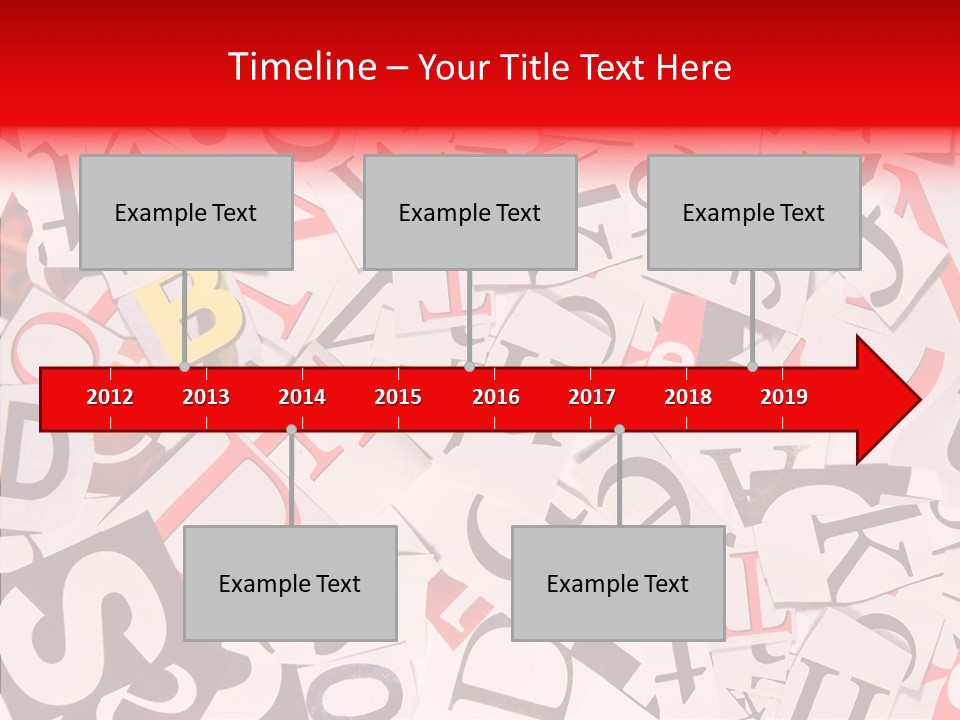 Timeline – Your Title Text Here

Example Text

Example Text

Example Text

2012 2013 2014 2015 2016 2017 2018 2019

Example Text

Example Text